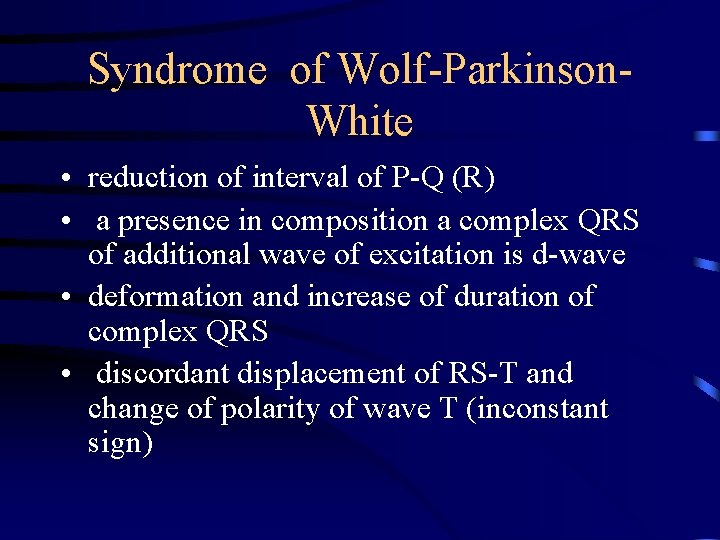 Syndrome of Wolf-Parkinson-White

• reduction of interval of P-Q (R)
• a presence in composition a complex QRS of additional wave of excitation is d-wave
• deformation and increase of duration of complex QRS
• discordant displacement of RS-T and change of polarity of wave T (inconstant sign)